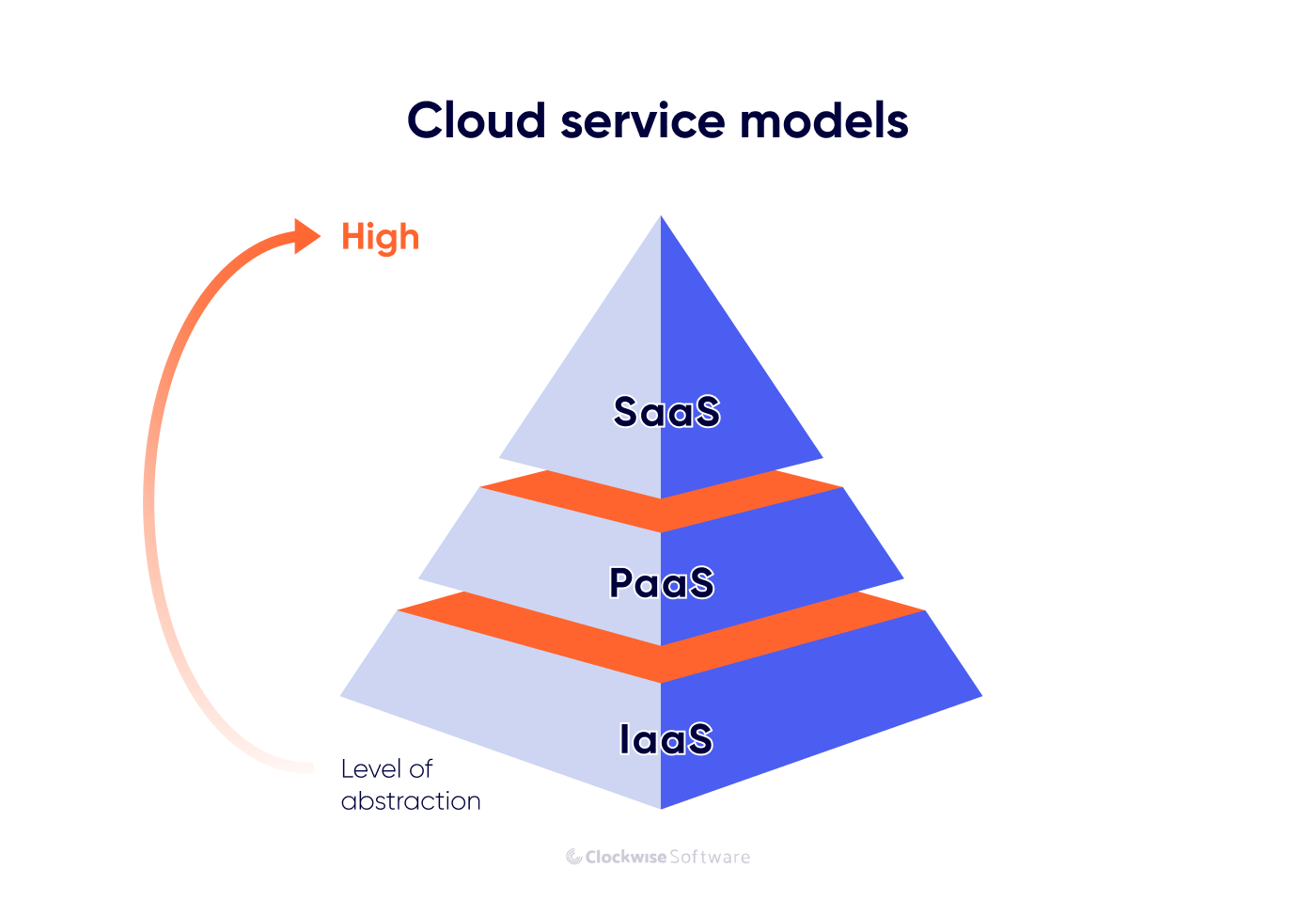 Cloud service models

High

SaaS

PaaS

IaaS

Level of abstraction

Clockwise Software